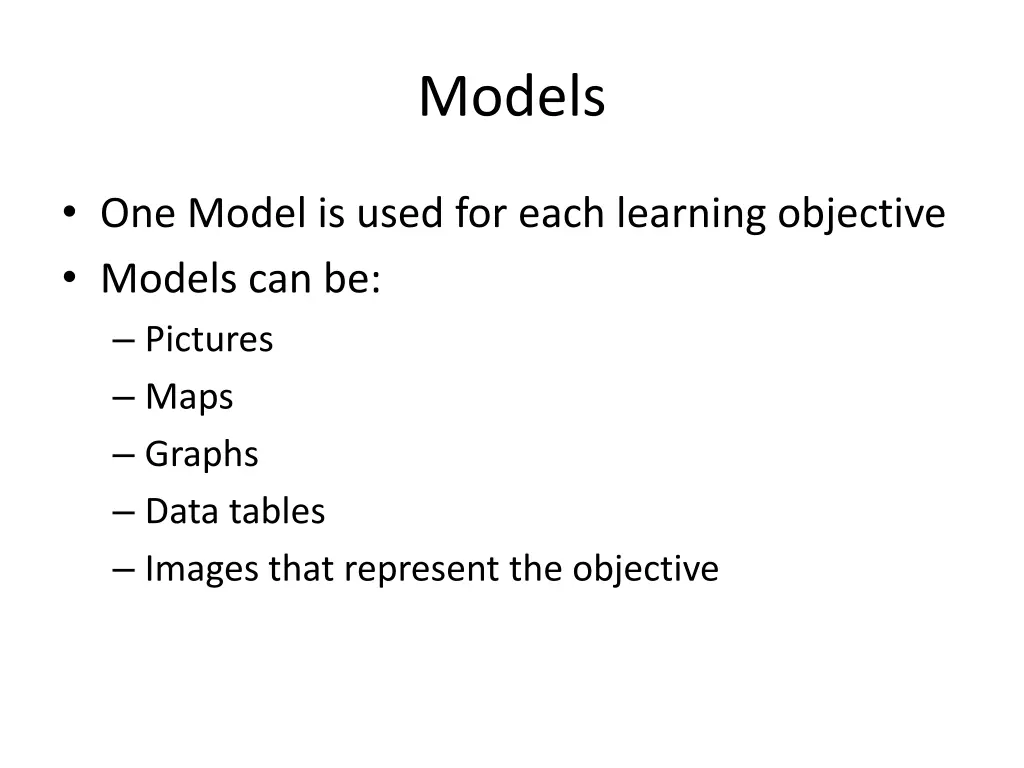 Models

• One Model is used for each learning objective
• Models can be:
– Pictures
– Maps
– Graphs
– Data tables
– Images that represent the objective